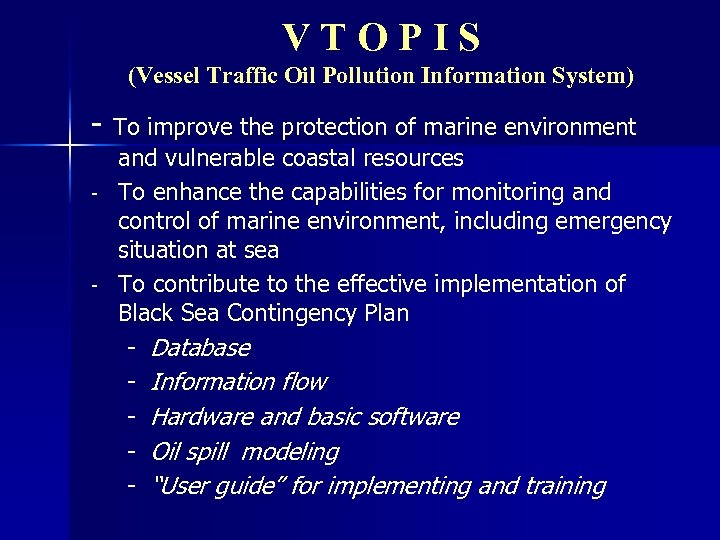 V T O P I S
(Vessel Traffic Oil Pollution Information System)

- To improve the protection of marine environment and vulnerable coastal resources
- To enhance the capabilities for monitoring and control of marine environment, including emergency situation at sea
- To contribute to the effective implementation of Black Sea Contingency Plan
  - Database
  - Information flow
  - Hardware and basic software
  - Oil spill modeling
  - "User guide" for implementing and training